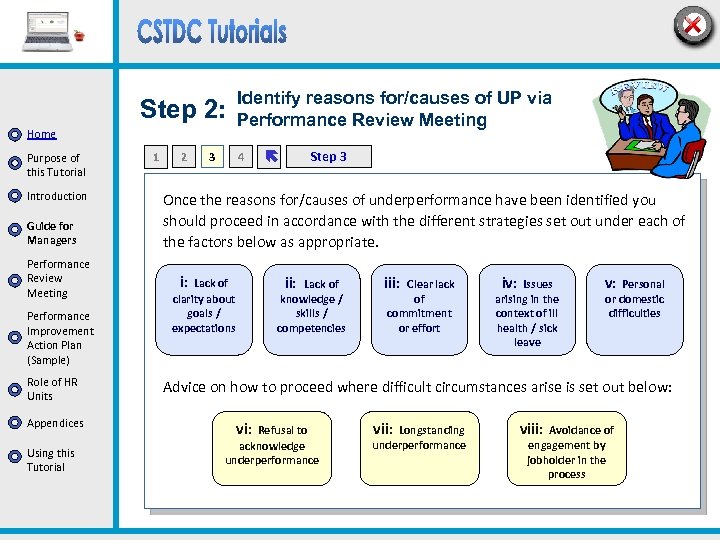 CSTDC Tutorials

Home

Purpose of this Tutorial

Introduction

Guide for Managers

Performance Review Meeting

Performance Improvement Action Plan (Sample)

Role of HR Units

Appendices

Using this Tutorial

Step 2: Identify reasons for/causes of UP via Performance Review Meeting

1 2 3 4 Step 3

Once the reasons for/causes of underperformance have been identified you should proceed in accordance with the different strategies set out under each of the factors below as appropriate.

i: Lack of clarity about goals / expectations

ii: Lack of knowledge / skills / competencies

iii: Clear lack of commitment or effort

iv: Issues arising in the context of ill health / sick leave

v: Personal or domestic difficulties

Advice on how to proceed where difficult circumstances arise is set out below:

vi: Refusal to acknowledge underperformance

vii: Longstanding underperformance

viii: Avoidance of engagement by jobholder in the process